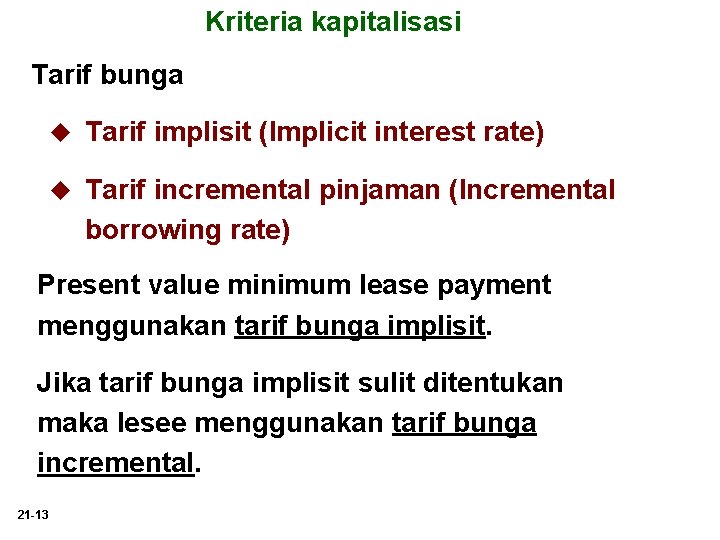 Kriteria kapitalisasi

Tarif bunga

◆ Tarif implisit (Implicit interest rate)

◆ Tarif incremental pinjaman (Incremental borrowing rate)

Present value minimum lease payment menggunakan tarif bunga implisit.

Jika tarif bunga implisit sulit ditentukan maka lesee menggunakan tarif bunga incremental.

21-13